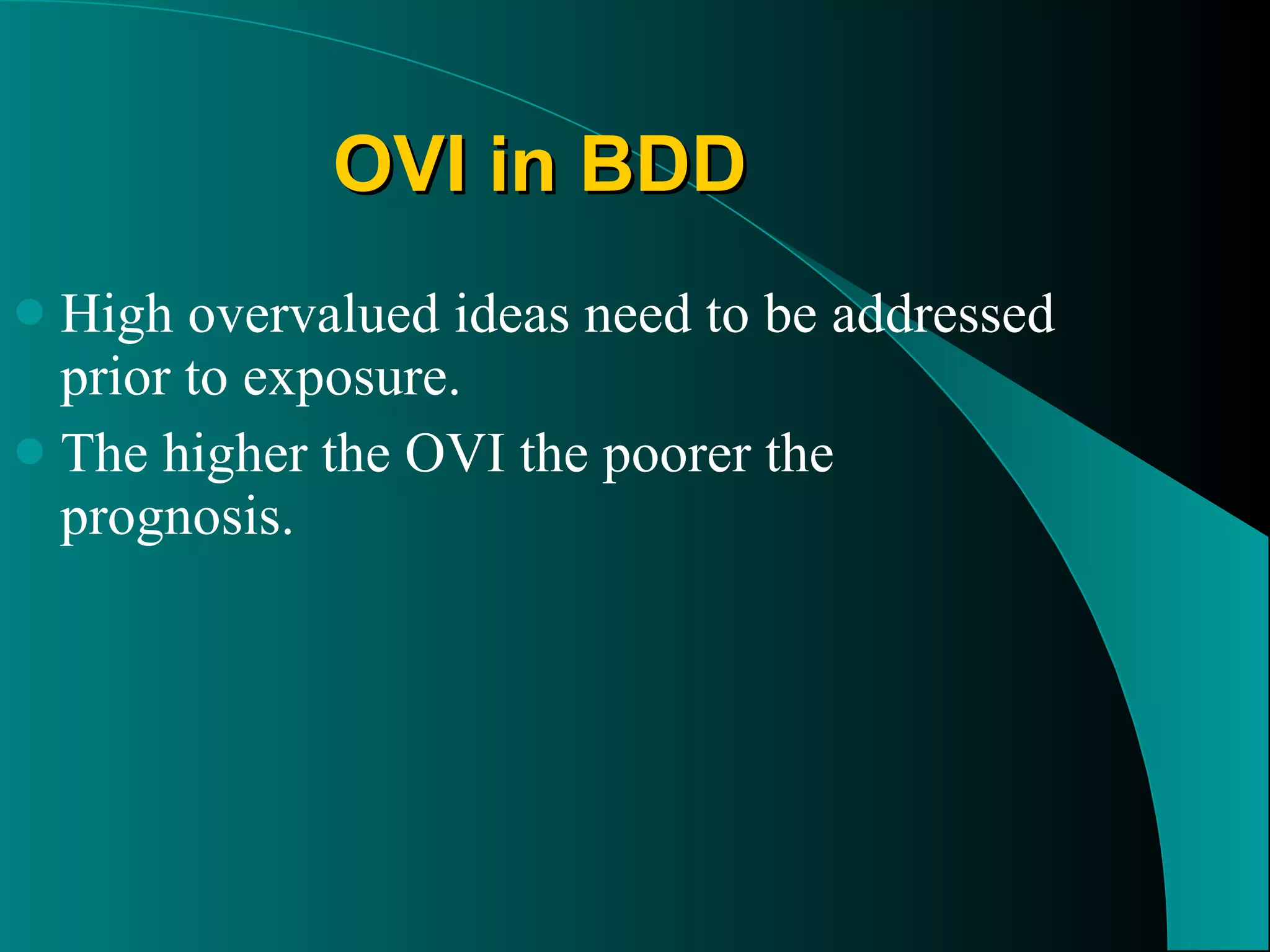 OVI in BDD

- High overvalued ideas need to be addressed prior to exposure.
- The higher the OVI the poorer the prognosis.